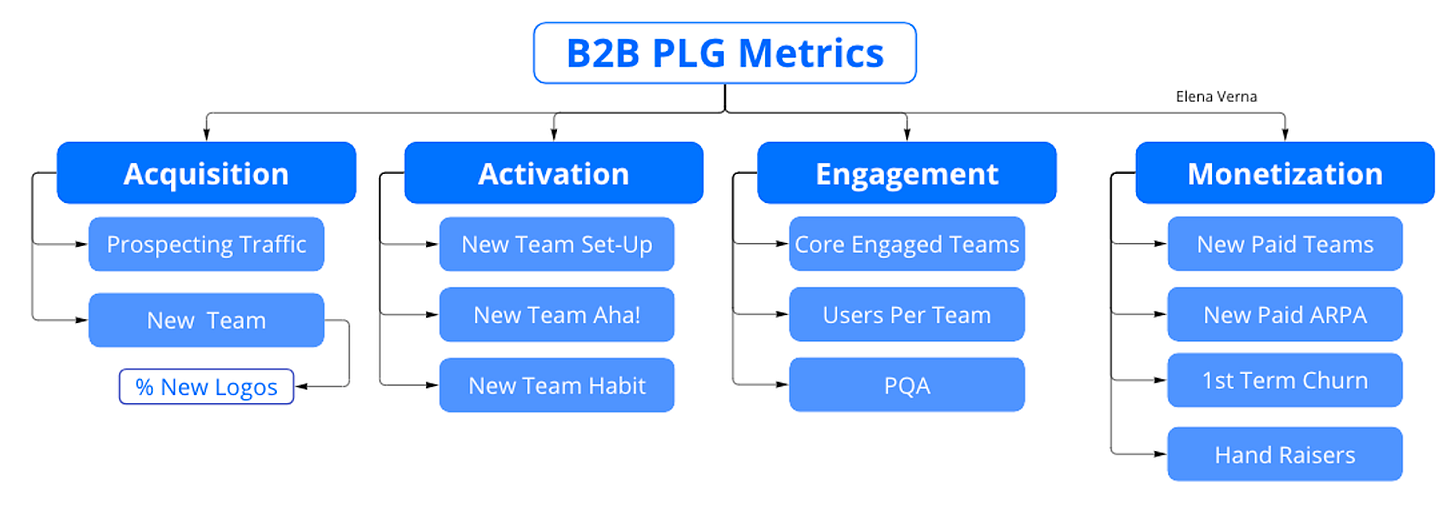 B2B PLG Metrics

Elena Verna

Acquisition

Prospecting Traffic

New Team

% New Logos

Activation

New Team Set-Up

New Team Aha!

New Team Habit

Engagement

Core Engaged Teams

Users Per Team

PQA

Monetization

New Paid Teams

New Paid ARPA

1st Term Churn

Hand Raisers